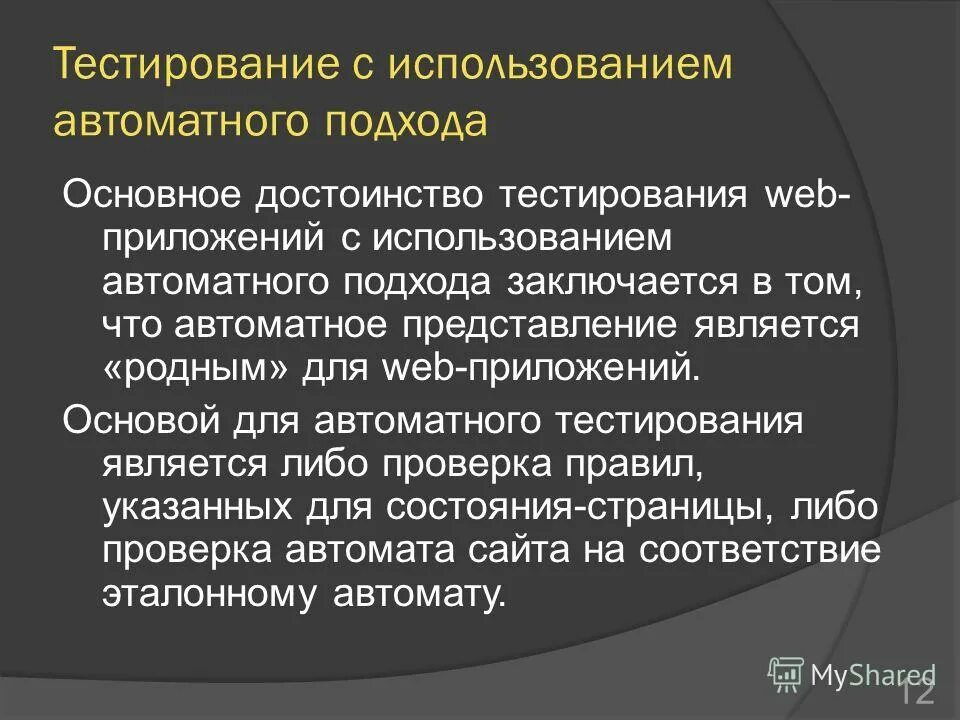 Тестирование с использованием автоматного подхода

Основное достоинство тестирования web-приложений с использованием автоматного подхода заключается в том, что автоматное представление является «родным» для web-приложений.

Основой для автоматного тестирования является либо проверка правил, указанных для состояния-страницы, либо проверка автомата сайта на соответствие эталонному автомату.

MyShared

12